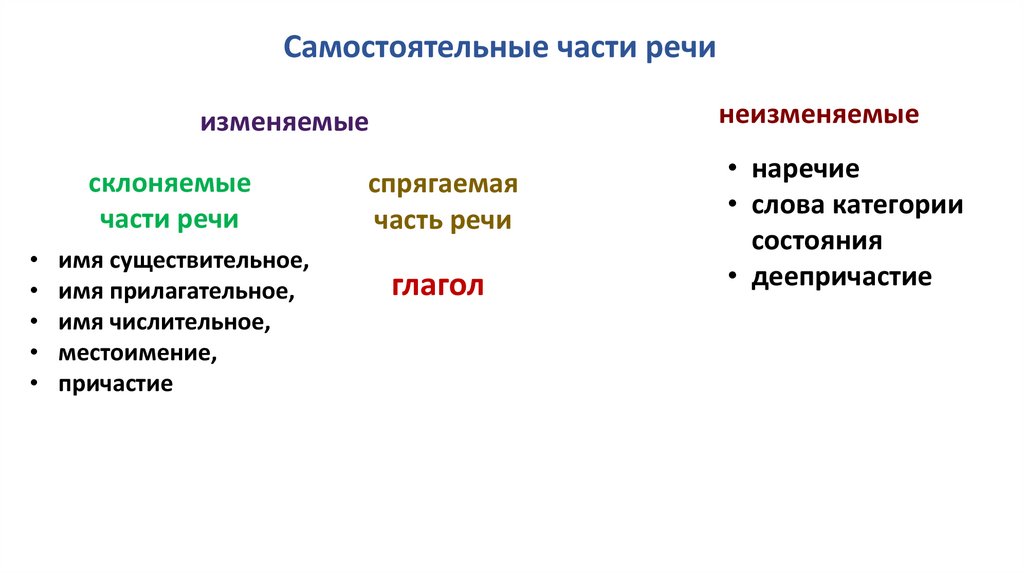 Самостоятельные части речи

изменяемые

склоняемые части речи

• имя существительное,
• имя прилагательное,
• имя числительное,
• местоимение,
• причастие

спрягаемая часть речи

глагол

неизменяемые

• наречие
• слова категории состояния
• деепричастие